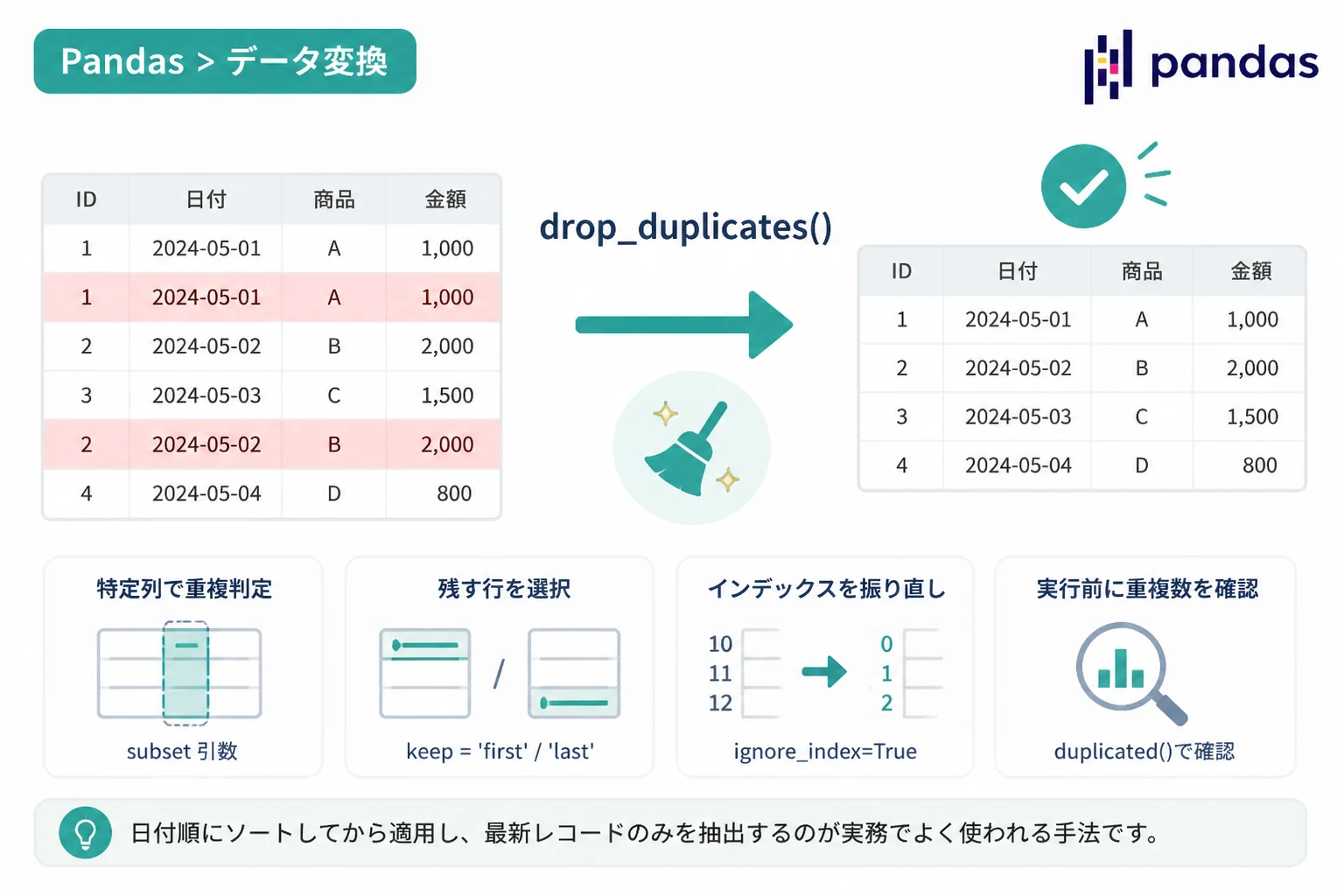 Pandas > データ変換

pandas

| ID | 日付 | 商品 | 金額 |
|---|---|---|---|
| 1 | 2024-05-01 | A | 1,000 |
| 1 | 2024-05-01 | A | 1,000 |
| 2 | 2024-05-02 | B | 2,000 |
| 3 | 2024-05-03 | C | 1,500 |
| 2 | 2024-05-02 | B | 2,000 |
| 4 | 2024-05-04 | D | 800 |

drop_duplicates()

| ID | 日付 | 商品 | 金額 |
|---|---|---|---|
| 1 | 2024-05-01 | A | 1,000 |
| 2 | 2024-05-02 | B | 2,000 |
| 3 | 2024-05-03 | C | 1,500 |
| 4 | 2024-05-04 | D | 800 |

特定列で重複判定
subset 引数

残す行を選択
/
keep = 'first' / 'last'

インデックスを振り直し
10
11
12
0
1
2
ignore_index=True

実行前に重複数を確認
duplicated()で確認

日付順にソートしてから適用し、最新レコードのみを抽出するのが実務でよく使われる手法です。